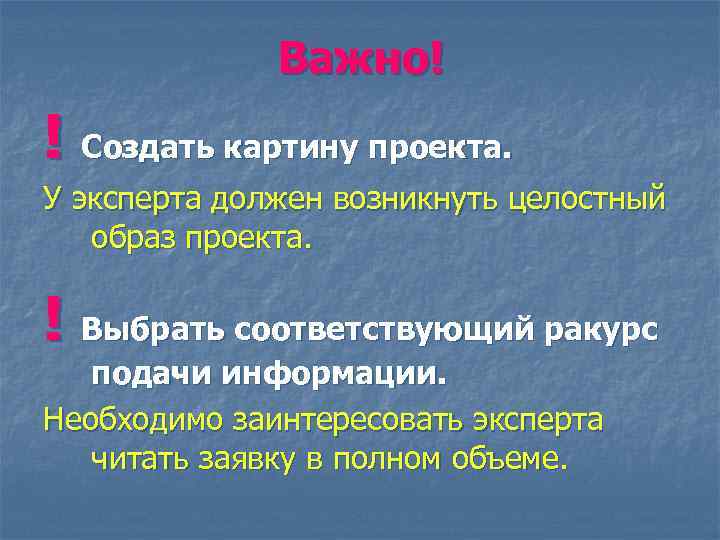 Важно!

! Создать картину проекта.

У эксперта должен возникнуть целостный образ проекта.

! Выбрать соответствующий ракурс подачи информации.

Необходимо заинтересовать эксперта читать заявку в полном объеме.